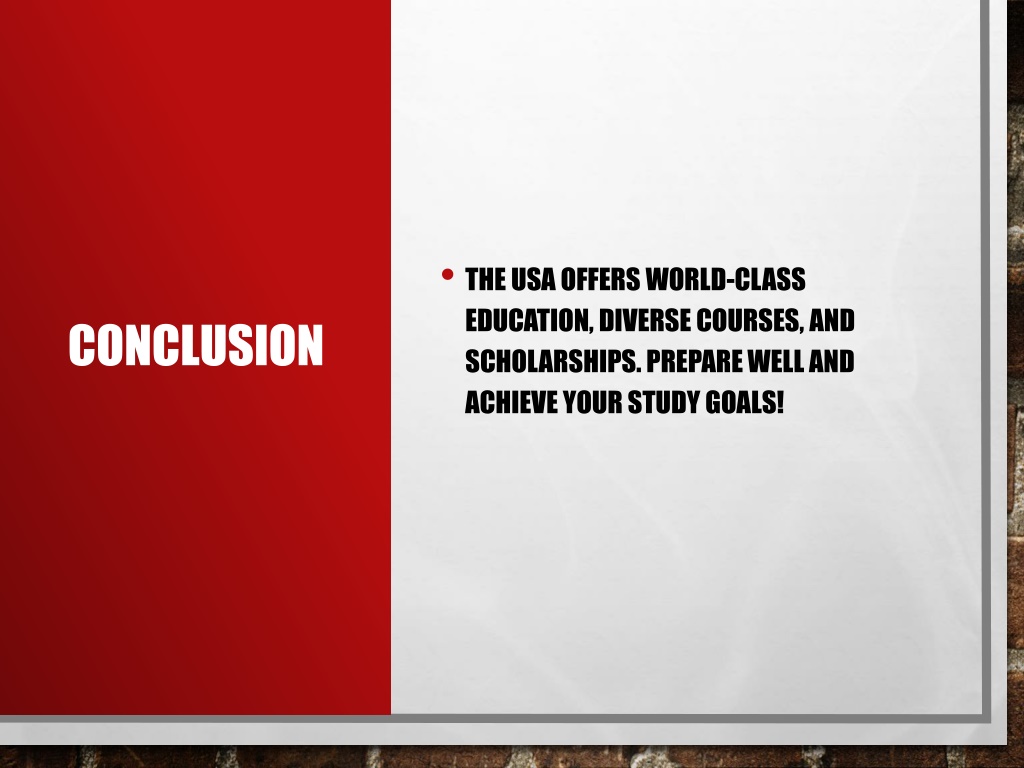 CONCLUSION

• THE USA OFFERS WORLD-CLASS EDUCATION, DIVERSE COURSES, AND SCHOLARSHIPS. PREPARE WELL AND ACHIEVE YOUR STUDY GOALS!